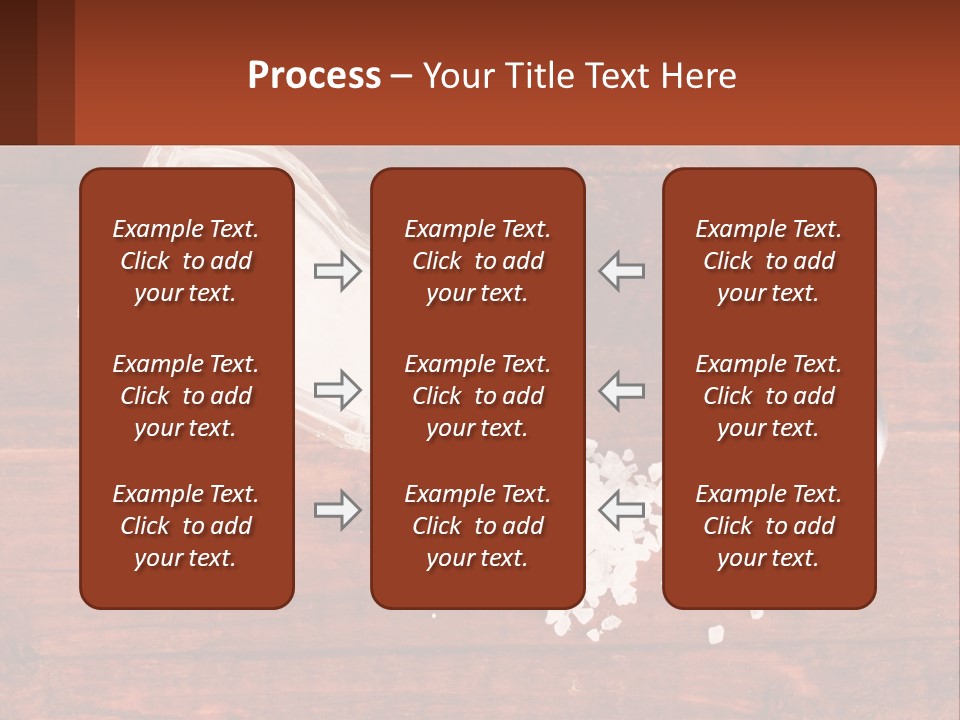 Process – Your Title Text Here

Example Text. Click to add your text.

Example Text. Click to add your text.

Example Text. Click to add your text.

Example Text. Click to add your text.

Example Text. Click to add your text.

Example Text. Click to add your text.

Example Text. Click to add your text.

Example Text. Click to add your text.

Example Text. Click to add your text.